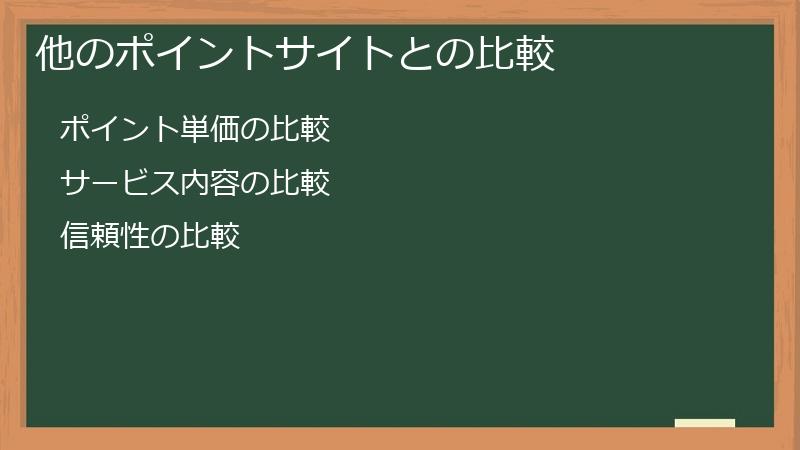 他のポイントサイトとの比較

ポイント単価の比較

サービス内容の比較

信頼性の比較